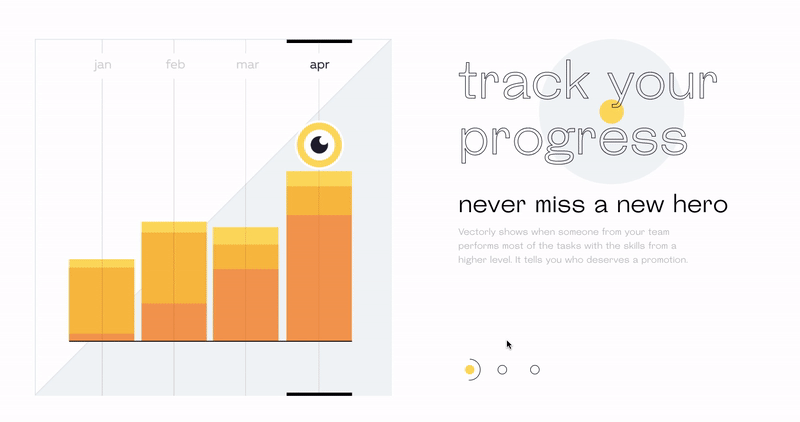 jan feb mar apr

track your progress

never miss a new hero

Vectorly shows when someone from your team performs most of the tasks with the skills from a higher level. It tells you who deserves a promotion.